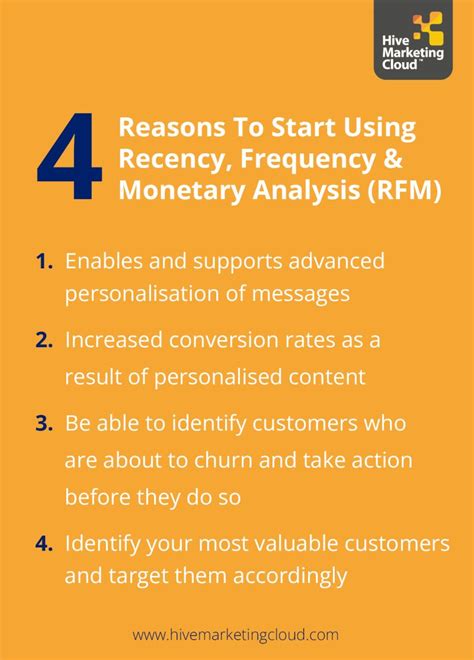 Hive Marketing Cloud™

4 Reasons To Start Using Recency, Frequency & Monetary Analysis (RFM)

1. Enables and supports advanced personalisation of messages

2. Increased conversion rates as a result of personalised content

3. Be able to identify customers who are about to churn and take action before they do so

4. Identify your most valuable customers and target them accordingly

www.hivemarketingcloud.com